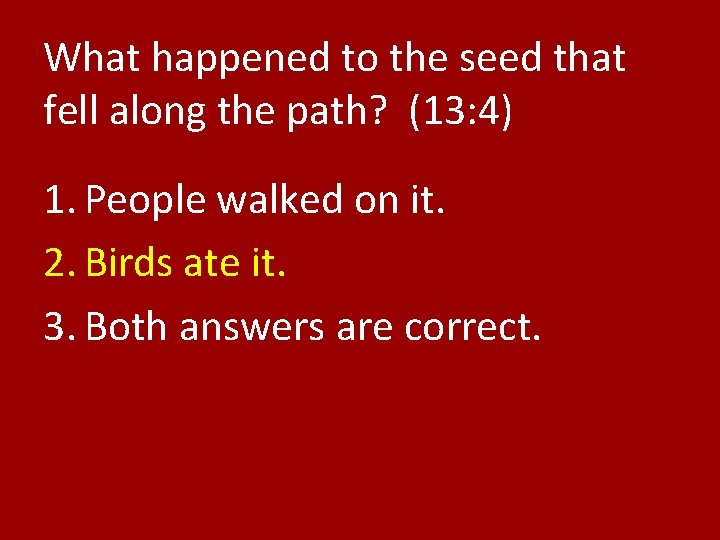 What happened to the seed that fell along the path? (13:4)

1. People walked on it.

2. Birds ate it.

3. Both answers are correct.